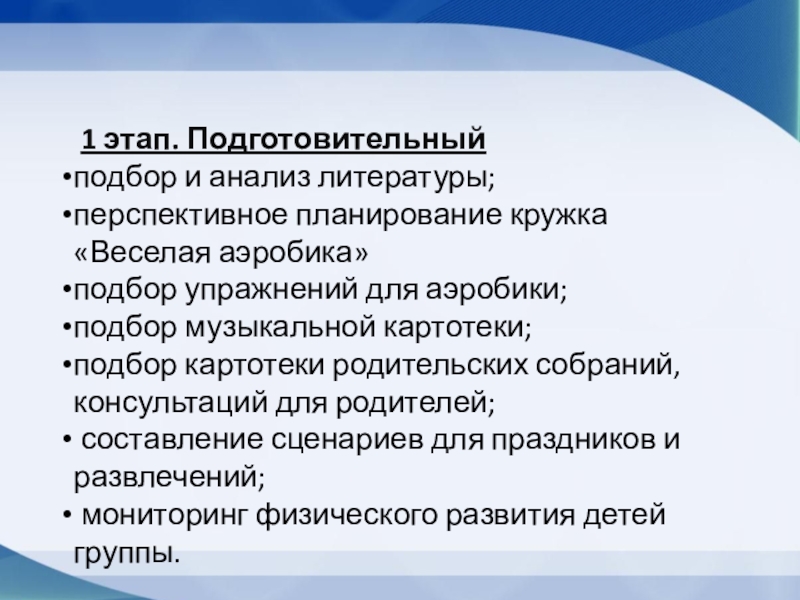 1 этап. Подготовительный
•подбор и анализ литературы;
•перспективное планирование кружка «Веселая аэробика»
•подбор упражнений для аэробики;
•подбор музыкальной картотеки;
•подбор картотеки родительских собраний, консультаций для родителей;
• составление сценариев для праздников и развлечений;
• мониторинг физического развития детей группы.